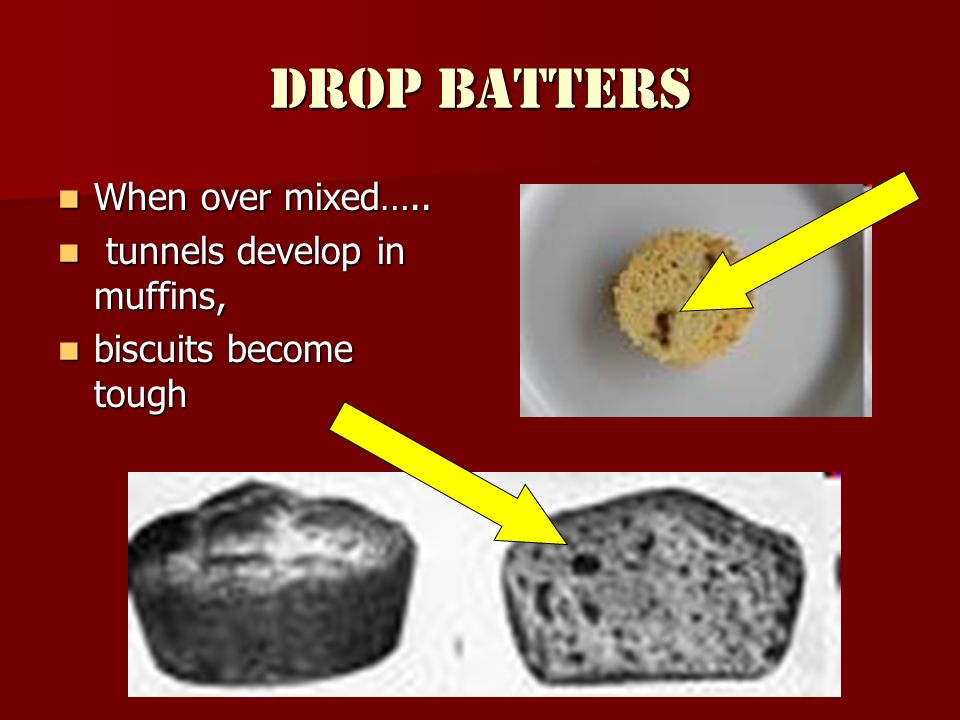 DROP BATTERS

- When over mixed…..
- tunnels develop in muffins,
- biscuits become tough